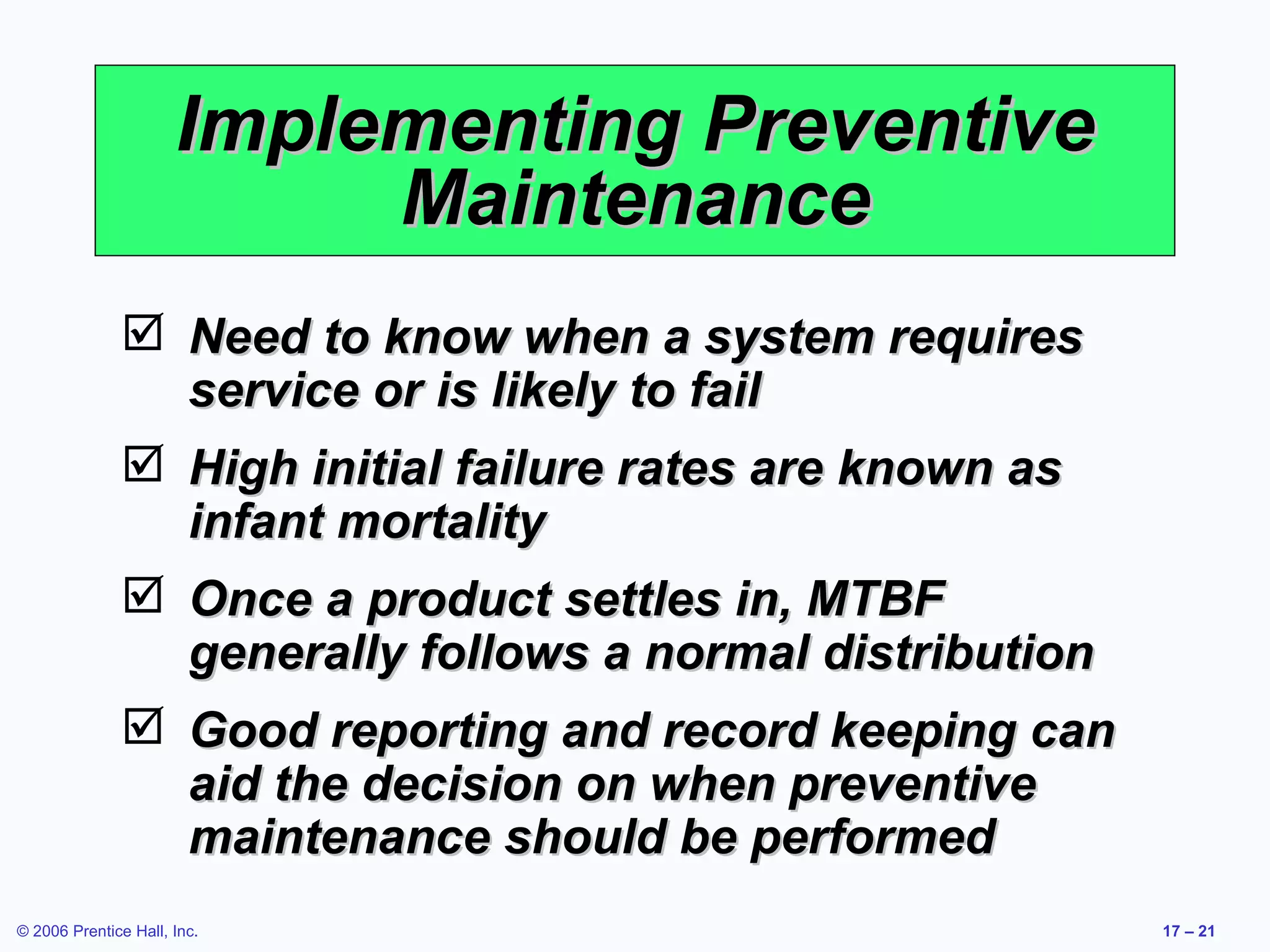 Implementing Preventive Maintenance

☑ Need to know when a system requires service or is likely to fail

☑ High initial failure rates are known as infant mortality

☑ Once a product settles in, MTBF generally follows a normal distribution

☑ Good reporting and record keeping can aid the decision on when preventive maintenance should be performed

© 2006 Prentice Hall, Inc.

17 – 21